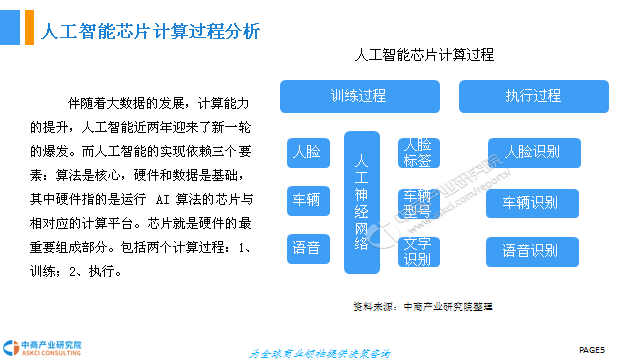 人工智能芯片计算过程分析

伴随着大数据的发展，计算能力的提升，人工智能近两年迎来了新一轮的爆发。而人工智能的实现依赖三个要素：算法是核心，硬件和数据是基础，其中硬件指的是运行 AI 算法的芯片与相对应的计算平台。芯片就是硬件的最重要组成部分。包括两个计算过程：1、训练；2、执行。

人工智能芯片计算过程

训练过程

执行过程

人脸

车辆

语音

人工神经网络

人脸标签

车辆型号

文字识别

人脸识别

车辆识别

语音识别

中商产业研究院
www.askci.com/reports/

资料来源：中商产业研究院整理

中商产业研究院
ASKCI CONSULTING

为全球商业领袖提供决策咨询

PAGE5